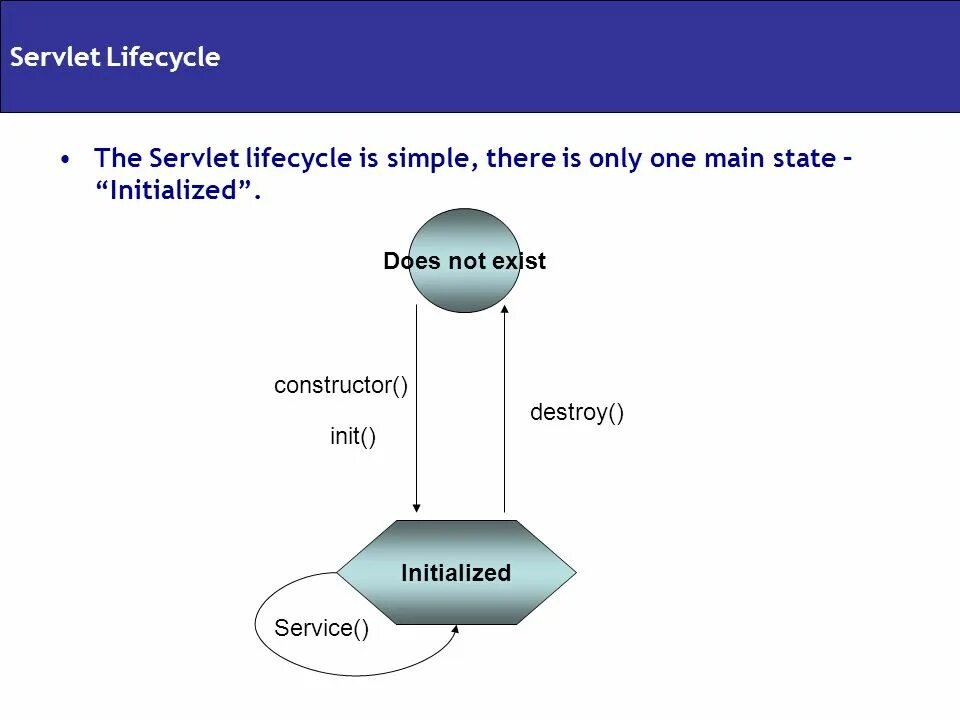 Servlet Lifecycle

• The Servlet lifecycle is simple, there is only one main state – “Initialized”.

Does not exist

constructor()

init()

destroy()

Initialized

Service()